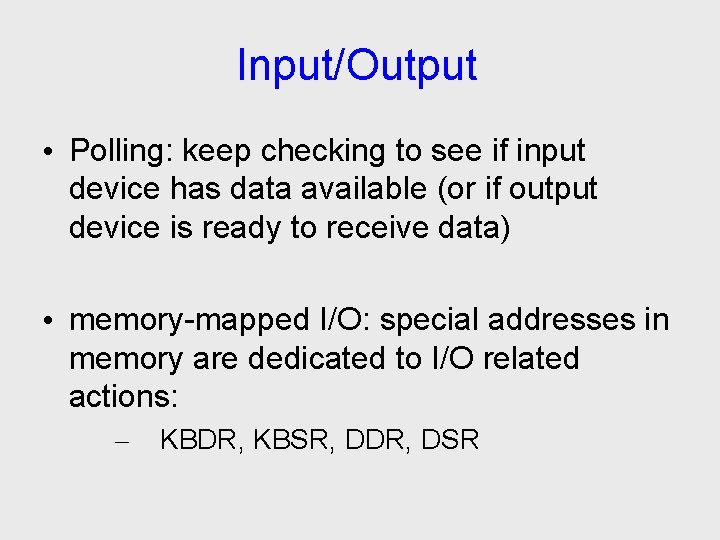 Input/Output

• Polling: keep checking to see if input device has data available (or if output device is ready to receive data)

• memory-mapped I/O: special addresses in memory are dedicated to I/O related actions:

– KBDR, KBSR, DDR, DSR